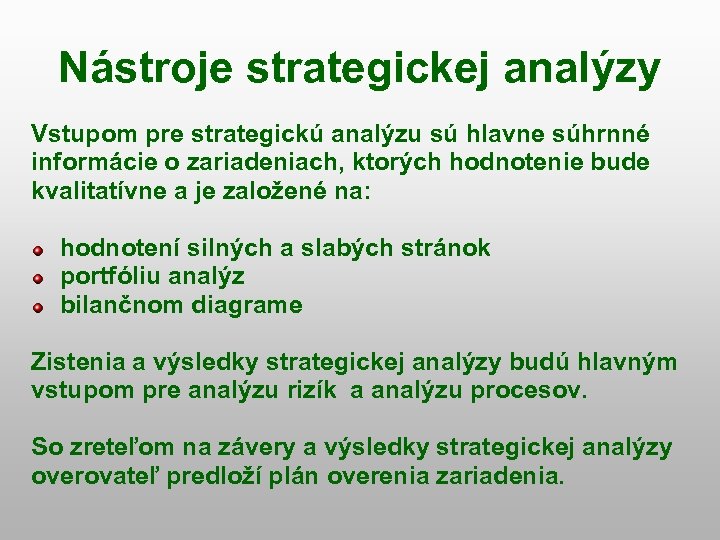 Nástroje strategickej analýzy

Vstupom pre strategickú analýzu sú hlavne súhrnné informácie o zariadeniach, ktorých hodnotenie bude kvalitatívne a je založené na:

- hodnotení silných a slabých stránok
- portfóliu analýz
- bilančnom diagrame

Zistenia a výsledky strategickej analýzy budú hlavným vstupom pre analýzu rizík a analýzu procesov.

So zreteľom na závery a výsledky strategickej analýzy overovateľ predloží plán overenia zariadenia.